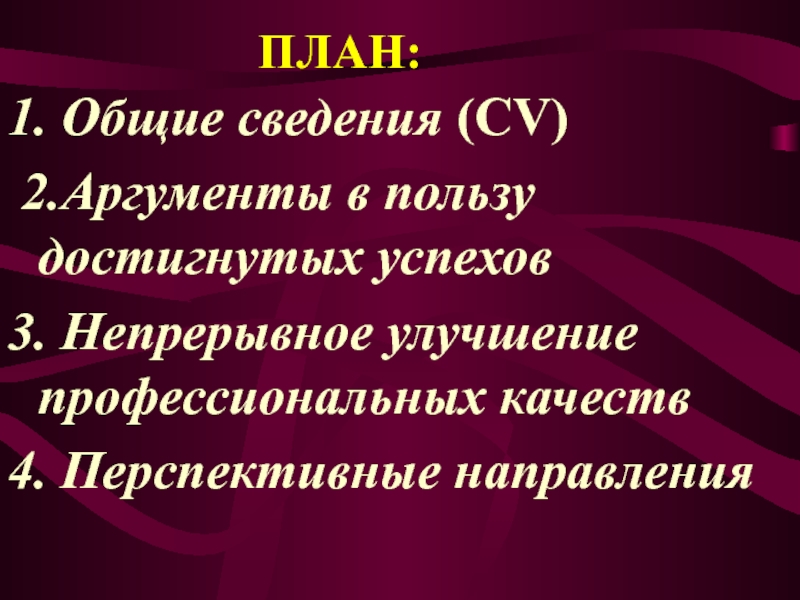 ПЛАН:

1. Общие сведения (CV)

2.Аргументы в пользу достигнутых успехов

3. Непрерывное улучшение профессиональных качеств

4. Перспективные направления